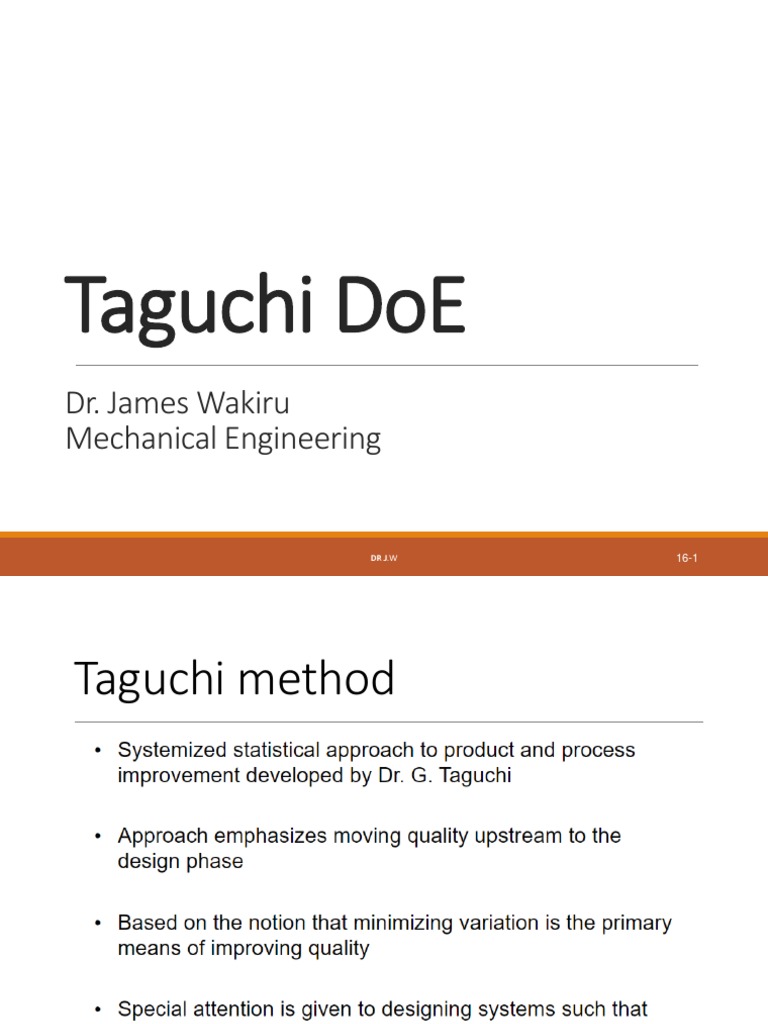 Taguchi DoE

Dr. James Wakiru
Mechanical Engineering

DR J.W

16-1

Taguchi method

• Systemized statistical approach to product and process improvement developed by Dr. G. Taguchi

• Approach emphasizes moving quality upstream to the design phase

• Based on the notion that minimizing variation is the primary means of improving quality

• Special attention is given to designing systems such that